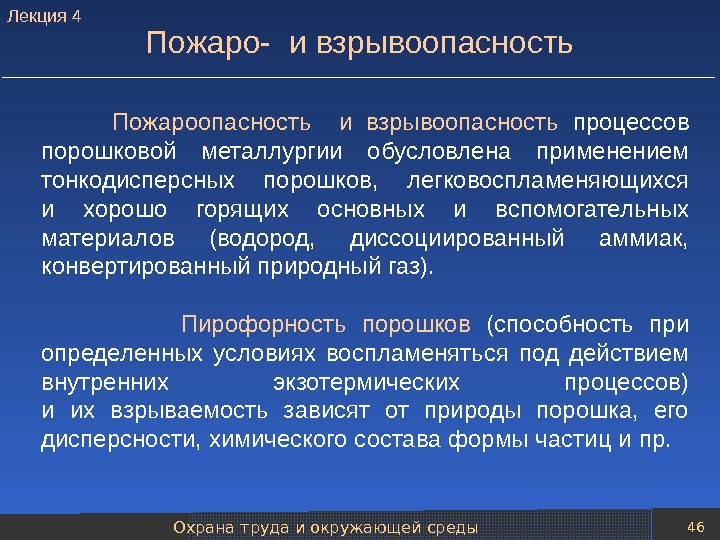 Лекция 4

Пожаро- и взрывоопасность

Пожароопасность и взрывоопасность процессов порошковой металлургии обусловлена применением тонкодисперсных порошков, легковоспламеняющихся и хорошо горящих основных и вспомогательных материалов (водород, диссоциированный аммиак, конвертированный природный газ).

Пирофорность порошков (способность при определенных условиях воспламеняться под действием внутренних экзотермических процессов) и их взрываемость зависят от природы порошка, его дисперсности, химического состава формы частиц и пр.

Охрана труда и окружающей среды

46